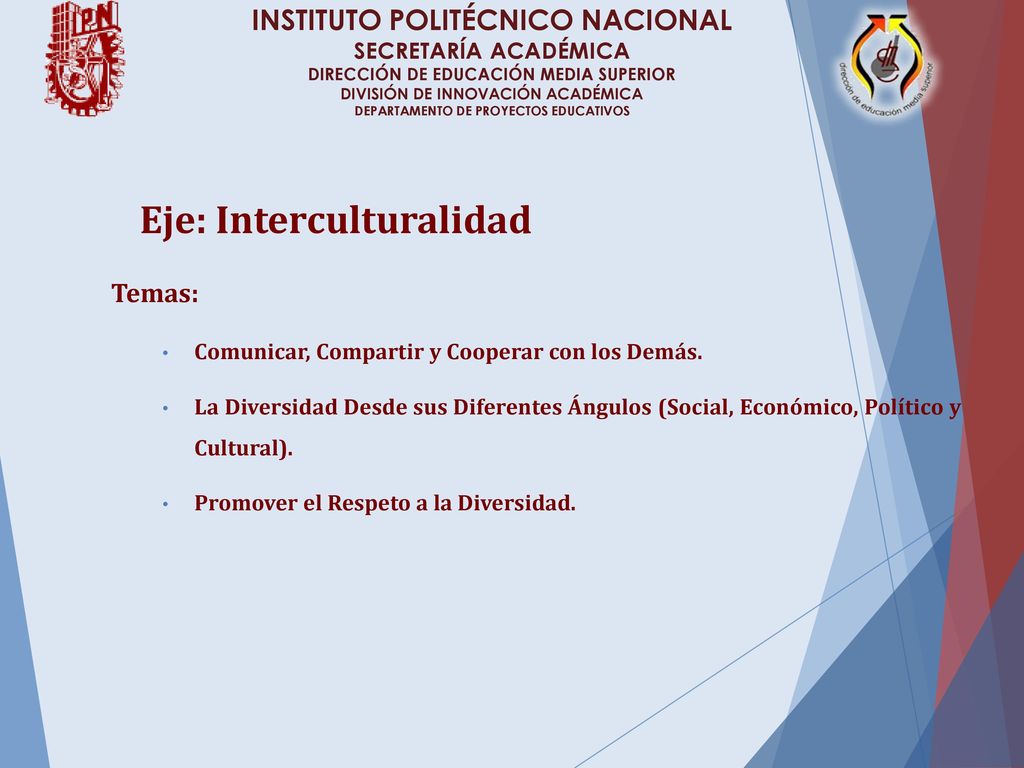 IPN

INSTITUTO POLITÉCNICO NACIONAL
SECRETARÍA ACADÉMICA
DIRECCIÓN DE EDUCACIÓN MEDIA SUPERIOR
DIVISIÓN DE INNOVACIÓN ACADÉMICA
DEPARTAMENTO DE PROYECTOS EDUCATIVOS

dirección de educación media superior

Eje: Interculturalidad

Temas:

• Comunicar, Compartir y Cooperar con los Demás.

• La Diversidad Desde sus Diferentes Ángulos (Social, Económico, Político y Cultural).

• Promover el Respeto a la Diversidad.